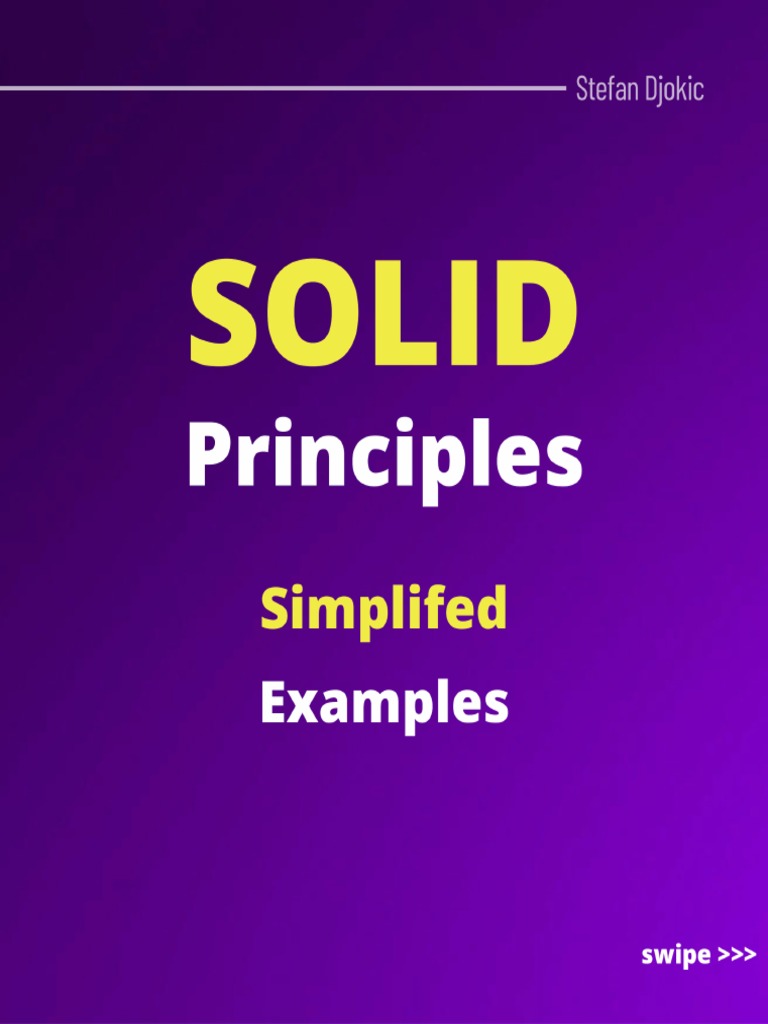 Stefan Djokic

SOLID
Principles

Simplifed
Examples

swipe >>>